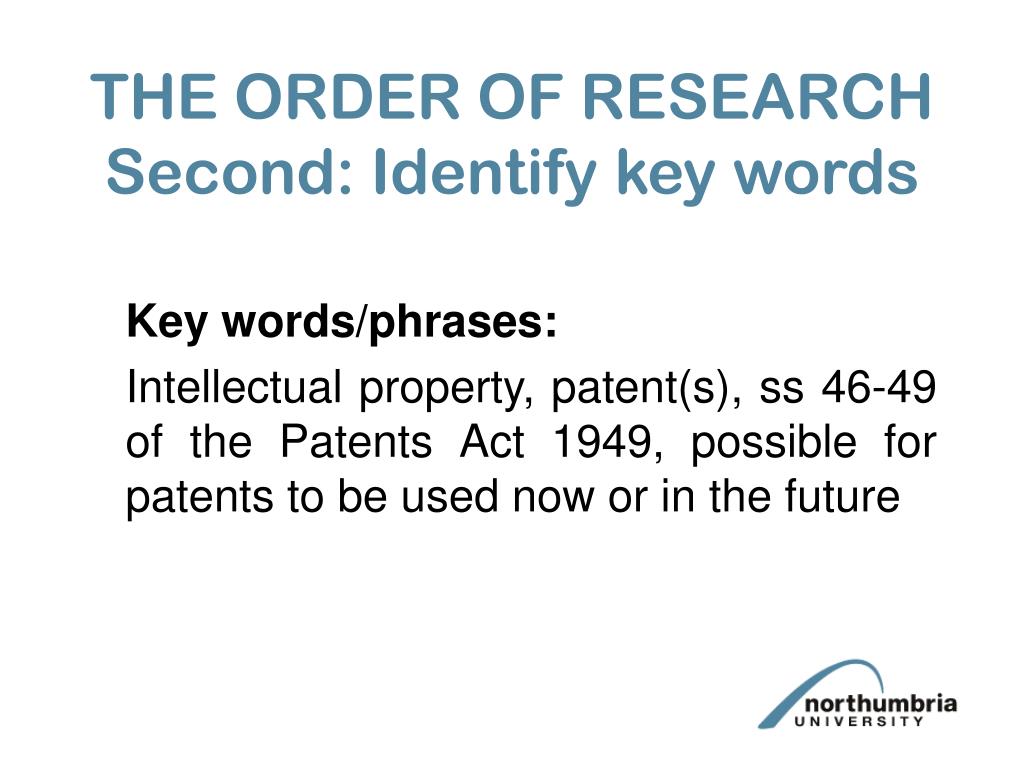 THE ORDER OF RESEARCH
Second: Identify key words

Key words/phrases:

Intellectual property, patent(s), ss 46-49 of the Patents Act 1949, possible for patents to be used now or in the future

northumbria
UNIVERSITY